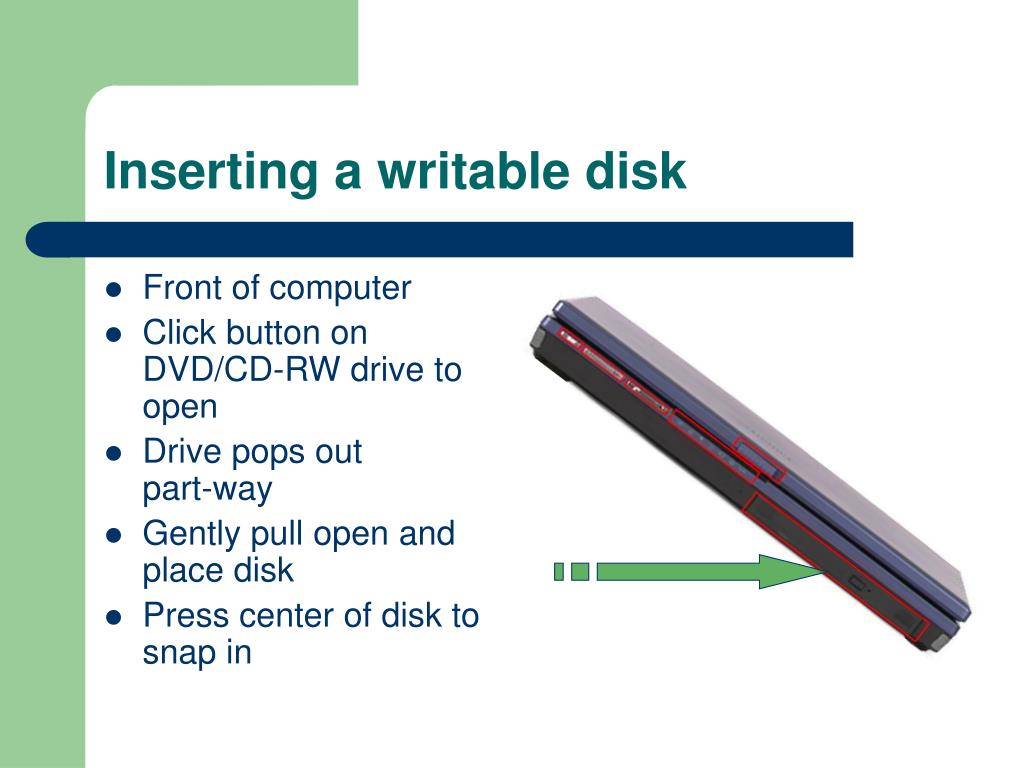 Inserting a writable disk

- Front of computer
- Click button on DVD/CD-RW drive to open
- Drive pops out part-way
- Gently pull open and place disk
- Press center of disk to snap in